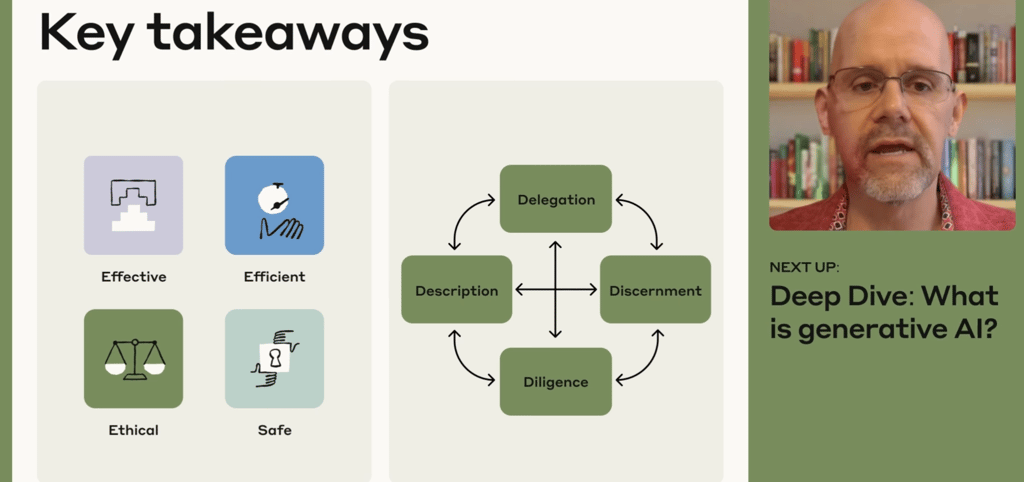 Key takeaways

Effective

Efficient

Ethical

Safe

Delegation

Description

Discernment

Diligence

NEXT UP:

Deep Dive: What is generative AI?